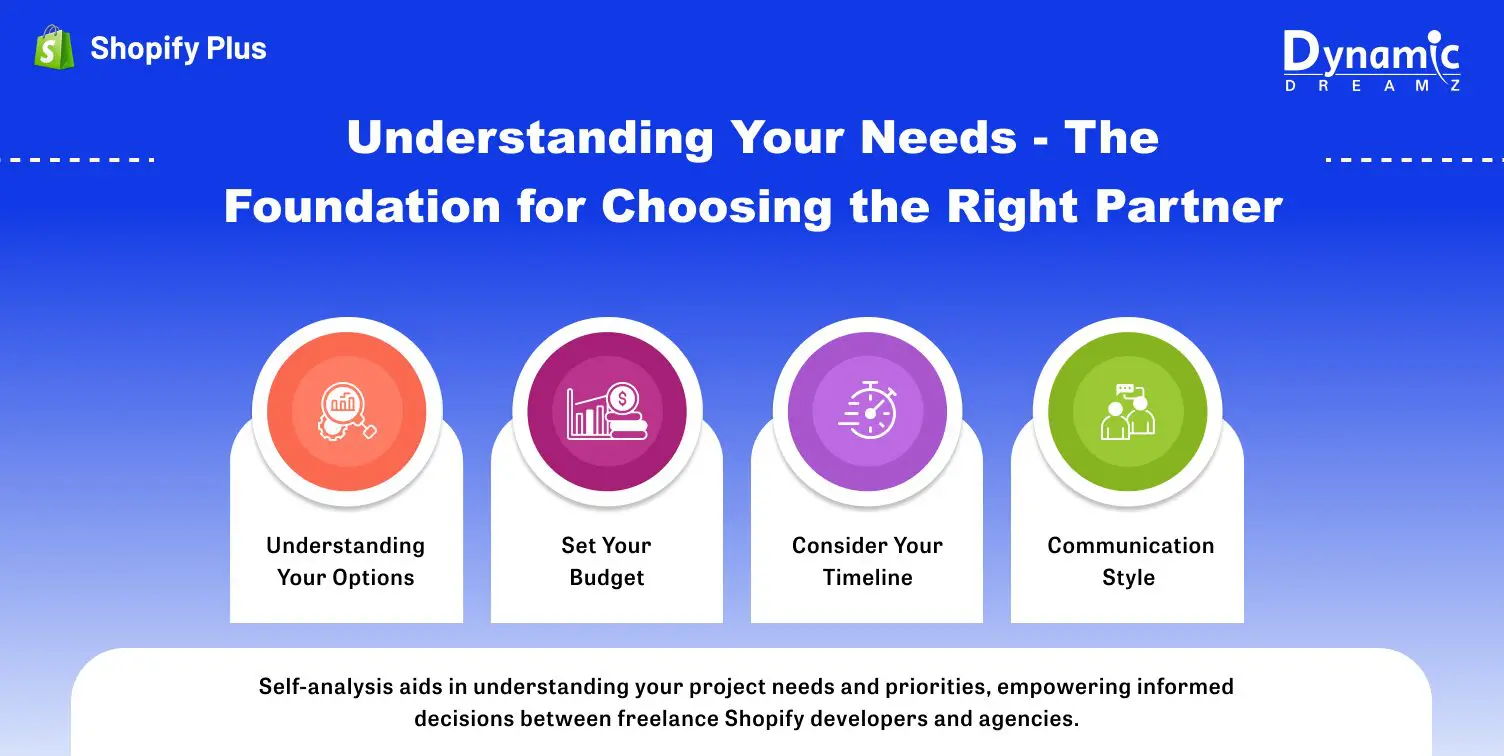 Shopify Plus

Dynamic
DREAMZ

Understanding Your Needs - The Foundation for Choosing the Right Partner

Understanding Your Options

Set Your Budget

Consider Your Timeline

Communication Style

Self-analysis aids in understanding your project needs and priorities, empowering informed decisions between freelance Shopify developers and agencies.